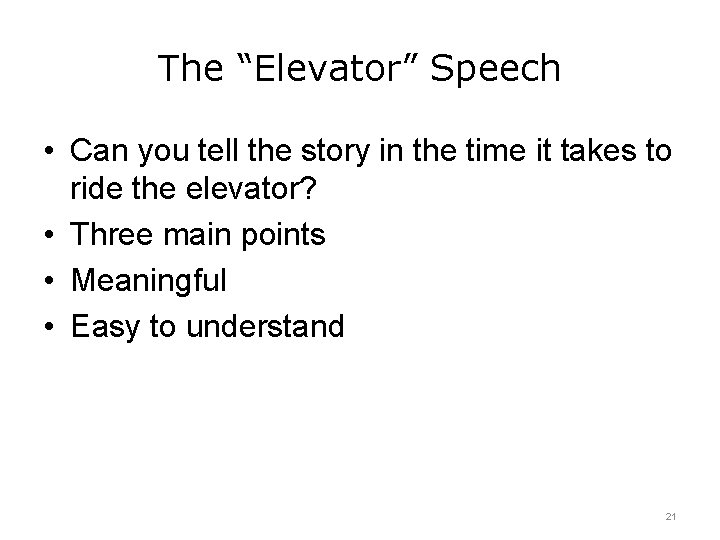 The “Elevator” Speech

• Can you tell the story in the time it takes to ride the elevator?
• Three main points
• Meaningful
• Easy to understand

21